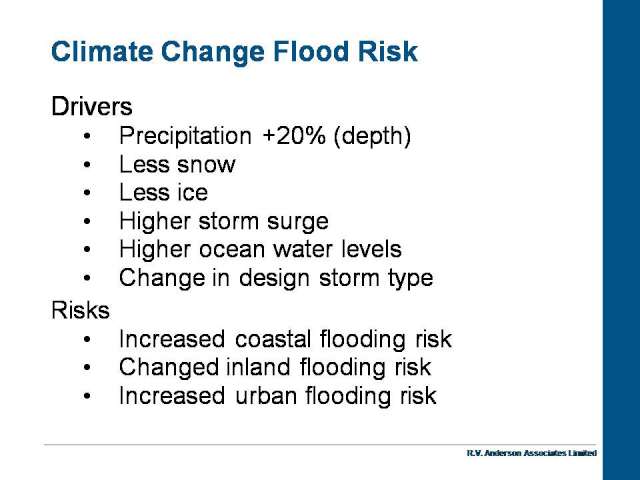 Climate Change Flood Risk

Drivers
• Precipitation +20% (depth)
• Less snow
• Less ice
• Higher storm surge
• Higher ocean water levels
• Change in design storm type

Risks
• Increased coastal flooding risk
• Changed inland flooding risk
• Increased urban flooding risk

R.V. Anderson Associates Limited